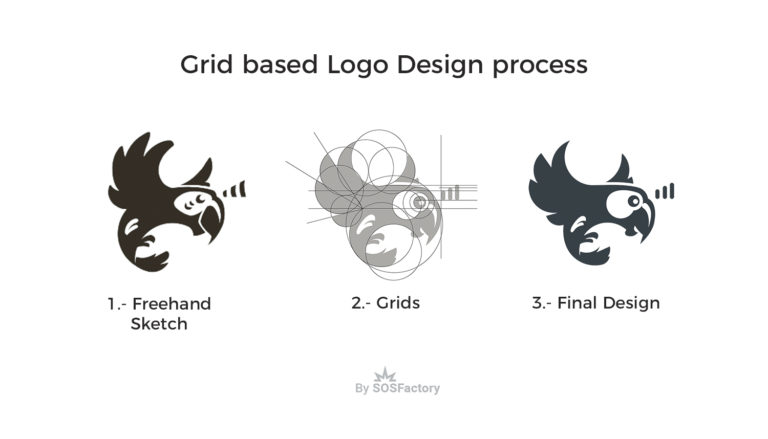 Grid based Logo Design process

1.- Freehand Sketch

2.- Grids

3.- Final Design

By SOSFactory